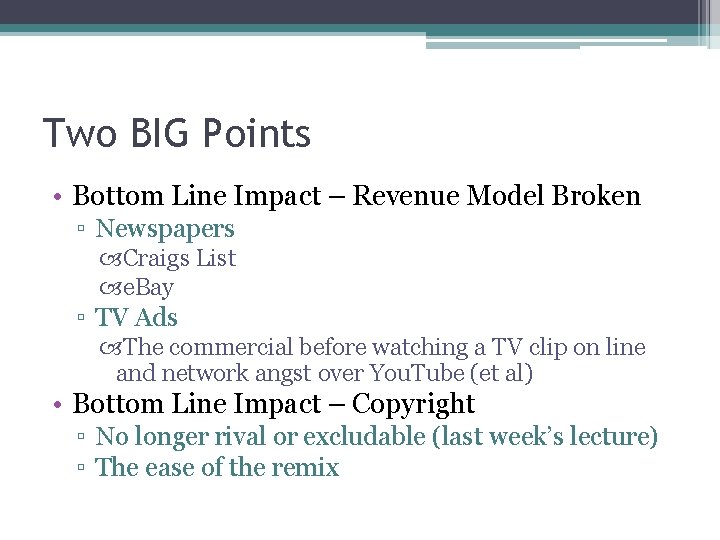 Two BIG Points

• Bottom Line Impact – Revenue Model Broken
 ▫ Newspapers
 Craigs List
 eBay
 ▫ TV Ads
 The commercial before watching a TV clip on line and network angst over YouTube (et al)
• Bottom Line Impact – Copyright
 ▫ No longer rival or excludable (last week's lecture)
 ▫ The ease of the remix